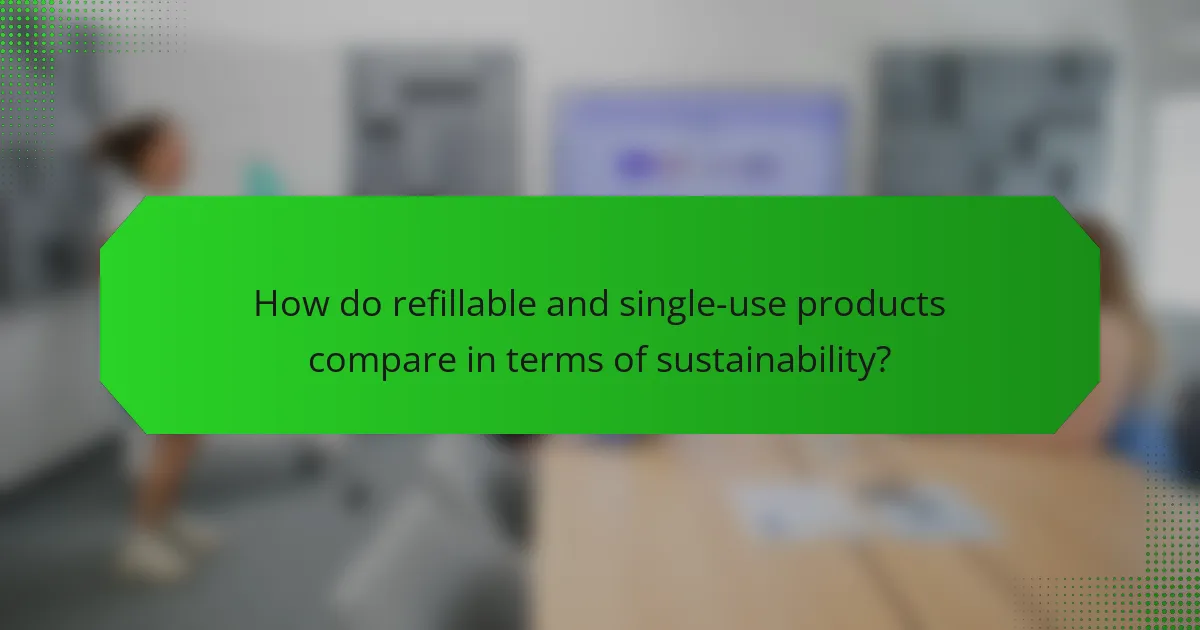 How do refillable and single-use products compare in terms of sustainability?